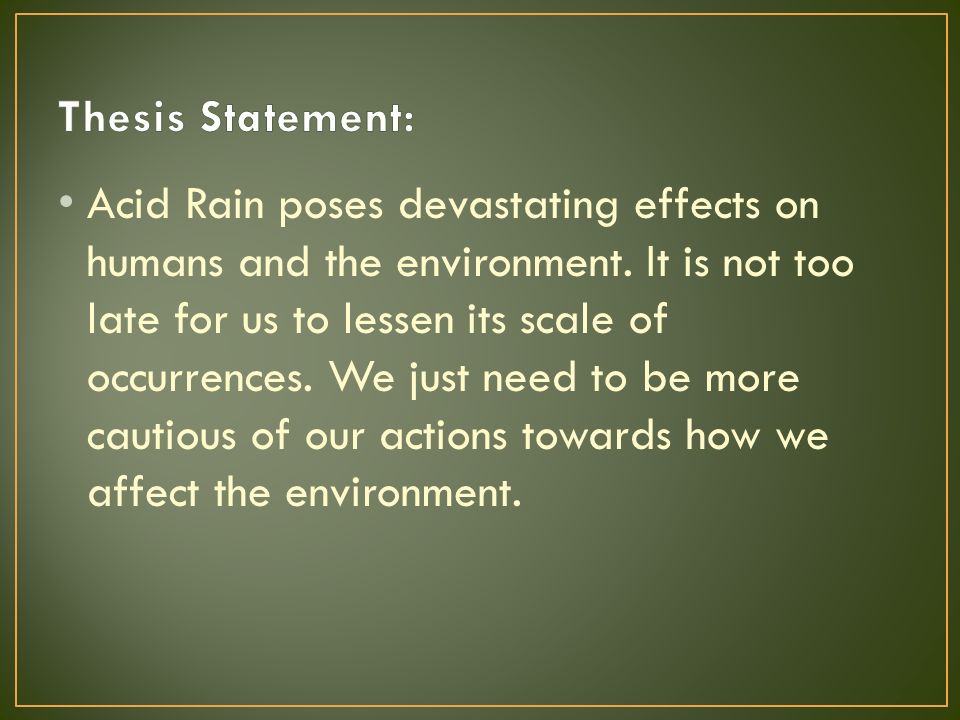 Thesis Statement:

• Acid Rain poses devastating effects on humans and the environment. It is not too late for us to lessen its scale of occurrences. We just need to be more cautious of our actions towards how we affect the environment.